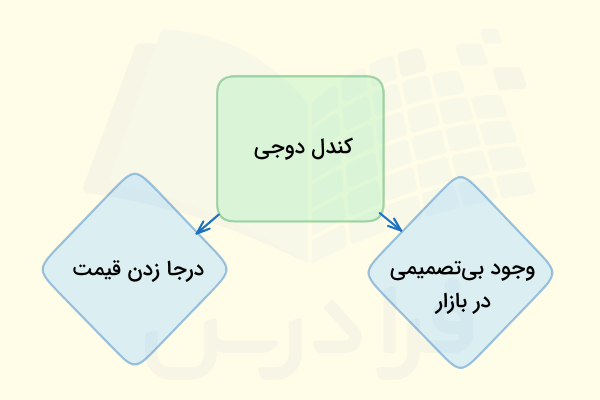 کندل دوجی

وجود بی‌تصمیمی در بازار

درجا زدن قیمت

فرادرس